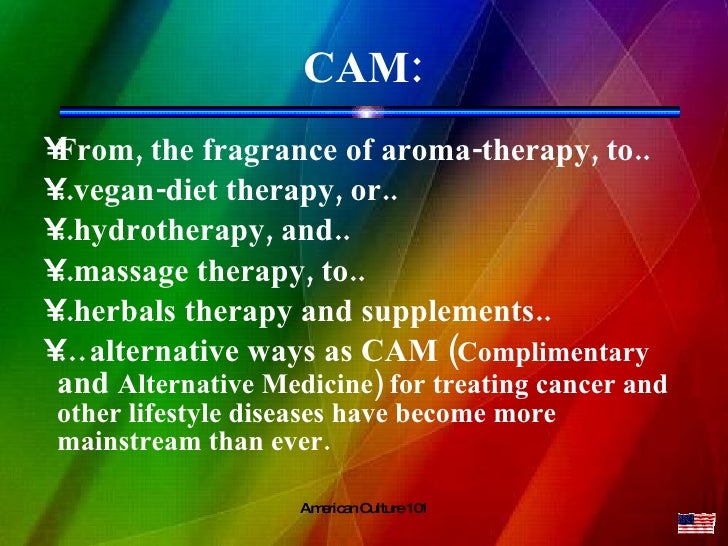 CAM:

¥From, the fragrance of aroma-therapy, to..

¥.vegan-diet therapy, or..

¥.hydrotherapy, and..

¥.massage therapy, to..

¥.herbals therapy and supplements..

¥..alternative ways as CAM (Complimentary and Alternative Medicine) for treating cancer and other lifestyle diseases have become more mainstream than ever.

American Culture 101